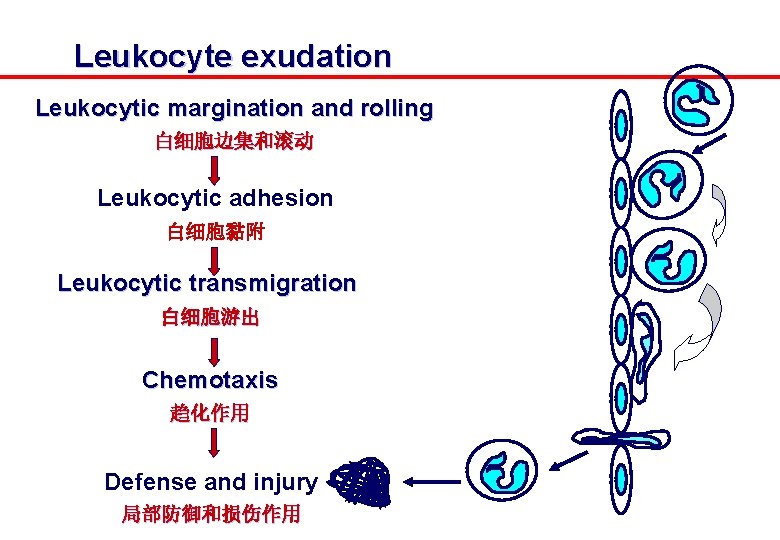 Leukocyte exudation

Leukocytic margination and rolling
白细胞边集和滚动

Leukocytic adhesion
白细胞黏附

Leukocytic transmigration
白细胞游出

Chemotaxis
趋化作用

Defense and injury
局部防御和损伤作用